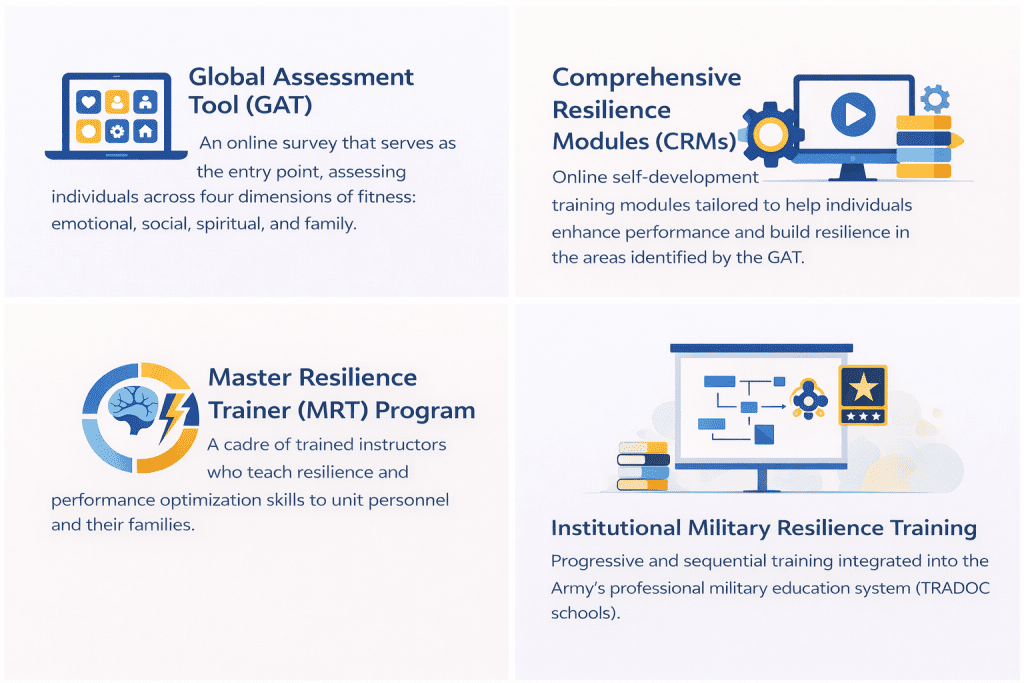 Global Assessment Tool (GAT)

An online survey that serves as the entry point, assessing individuals across four dimensions of fitness: emotional, social, spiritual, and family.

Comprehensive Resilience Modules (CRMs)

Online self-development training modules tailored to help individuals enhance performance and build resilience in the areas identified by the GAT.

Master Resilience Trainer (MRT) Program

A cadre of trained instructors who teach resilience and performance optimization skills to unit personnel and their families.

Institutional Military Resilience Training

Progressive and sequential training integrated into the Army's professional military education system (TRADOC schools).